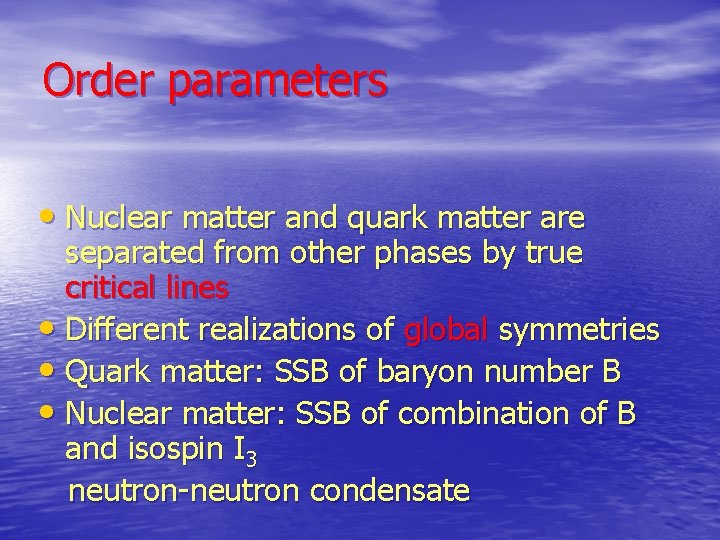 Order parameters

• Nuclear matter and quark matter are separated from other phases by true critical lines
• Different realizations of global symmetries
• Quark matter: SSB of baryon number B
• Nuclear matter: SSB of combination of B and isospin $I_3$

neutron-neutron condensate